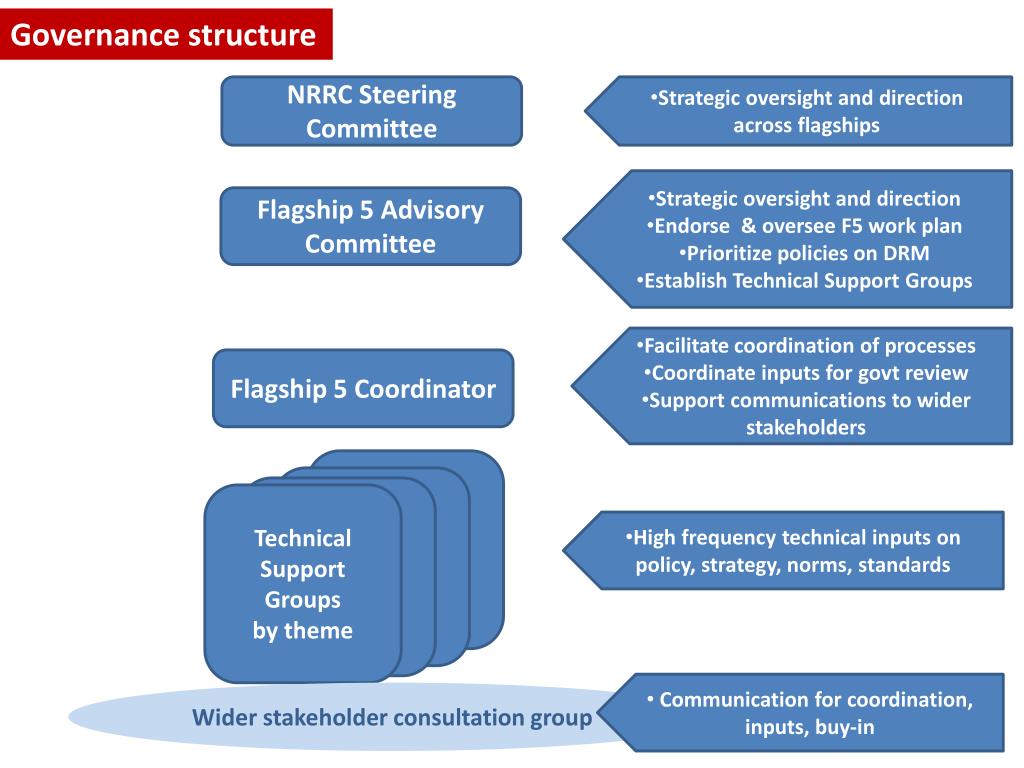 Governance structure

NRRC Steering Committee

•Strategic oversight and direction across flagships

Flagship 5 Advisory Committee

•Strategic oversight and direction
•Endorse & oversee F5 work plan
•Prioritize policies on DRM
•Establish Technical Support Groups

Flagship 5 Coordinator

•Facilitate coordination of processes
•Coordinate inputs for govt review
•Support communications to wider stakeholders

Technical Support Groups by theme

•High frequency technical inputs on policy, strategy, norms, standards

Wider stakeholder consultation group

• Communication for coordination, inputs, buy-in